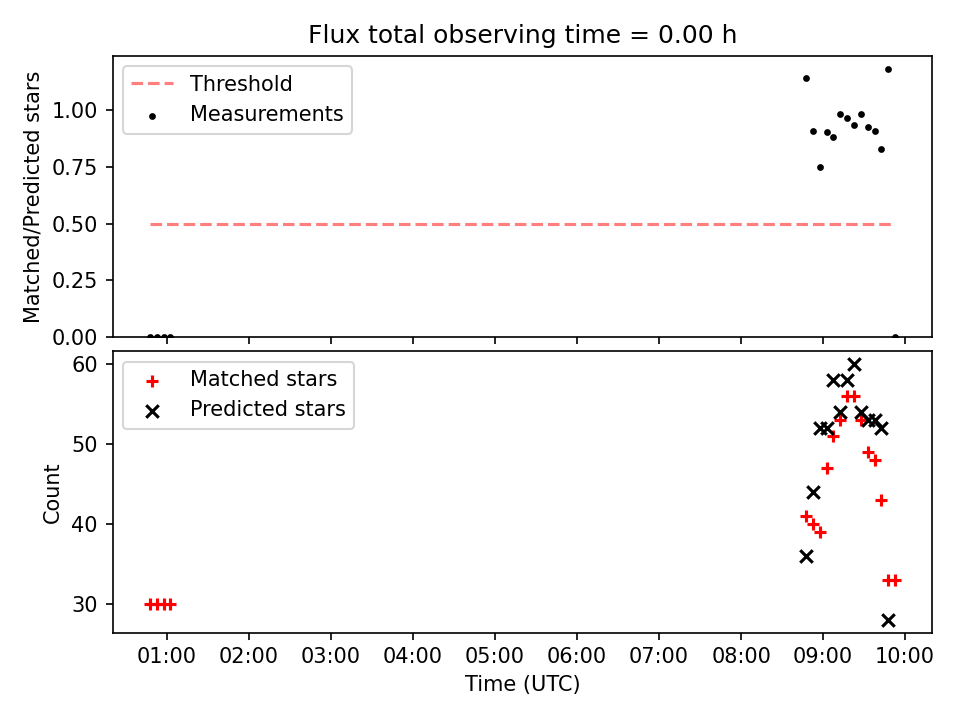 Flux total observing time = 0.00 h

Threshold
Measurements

Matched/Predicted stars

1.00
0.75
0.50
0.25
0.00

Matched stars
Predicted stars

Count

60
50
40
30

01:00 02:00 03:00 04:00 05:00 06:00 07:00 08:00 09:00 10:00

Time (UTC)